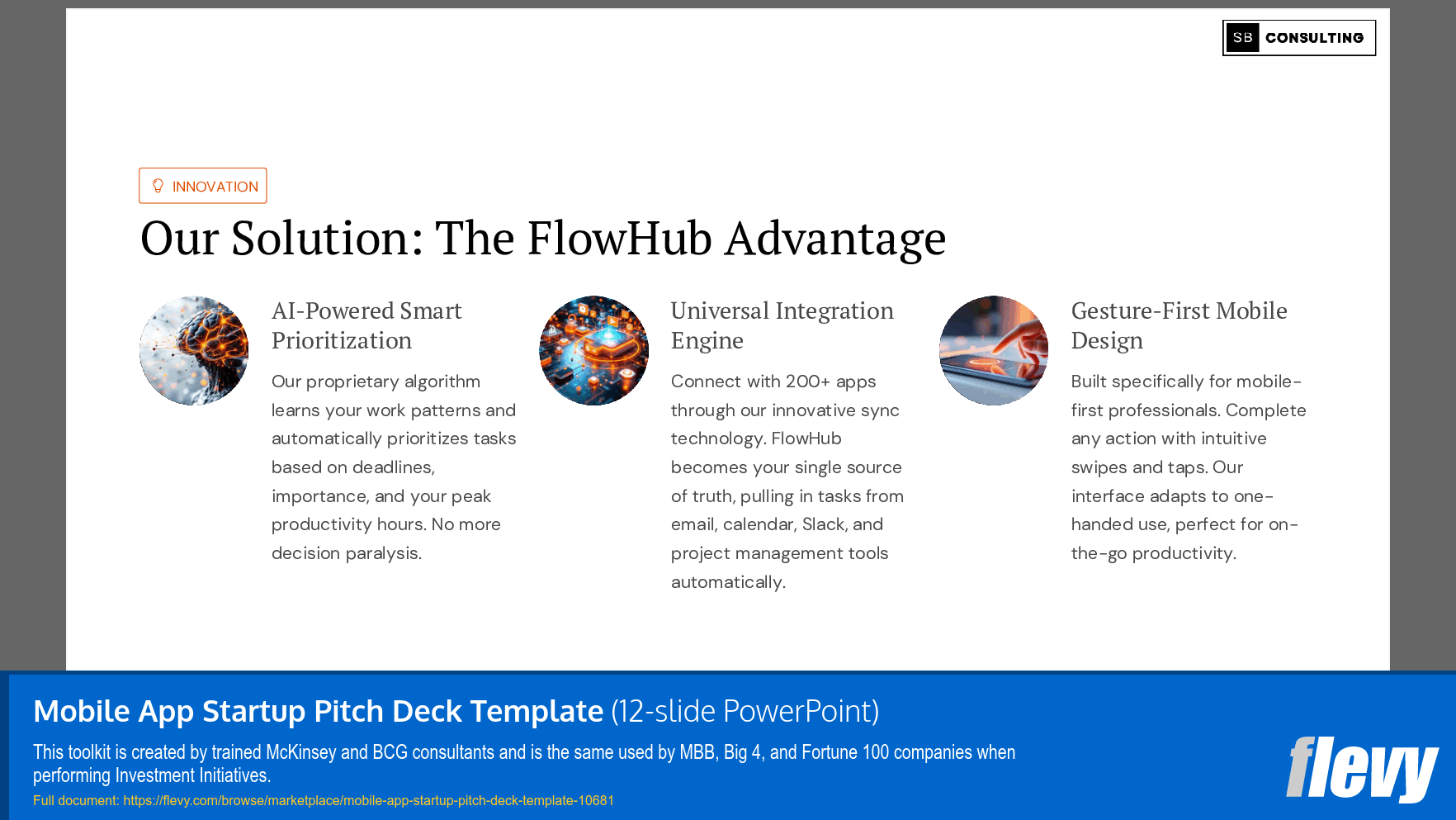 SB CONSULTING

INNOVATION

Our Solution: The FlowHub Advantage

AI-Powered Smart Prioritization

Our proprietary algorithm learns your work patterns and automatically prioritizes tasks based on deadlines, importance, and your peak productivity hours. No more decision paralysis.

Universal Integration Engine

Connect with 200+ apps through our innovative sync technology. FlowHub becomes your single source of truth, pulling in tasks from email, calendar, Slack, and project management tools automatically.

Gesture-First Mobile Design

Built specifically for mobile-first professionals. Complete any action with intuitive swipes and taps. Our interface adapts to one-handed use, perfect for on-the-go productivity.

Mobile App Startup Pitch Deck Template (12-slide PowerPoint)

This toolkit is created by trained McKinsey and BCG consultants and is the same used by MBB, Big 4, and Fortune 100 companies when performing Investment Initiatives.

Full document: https://flevy.com/browse/marketplace/mobile-app-startup-pitch-deck-template-10681

flevy